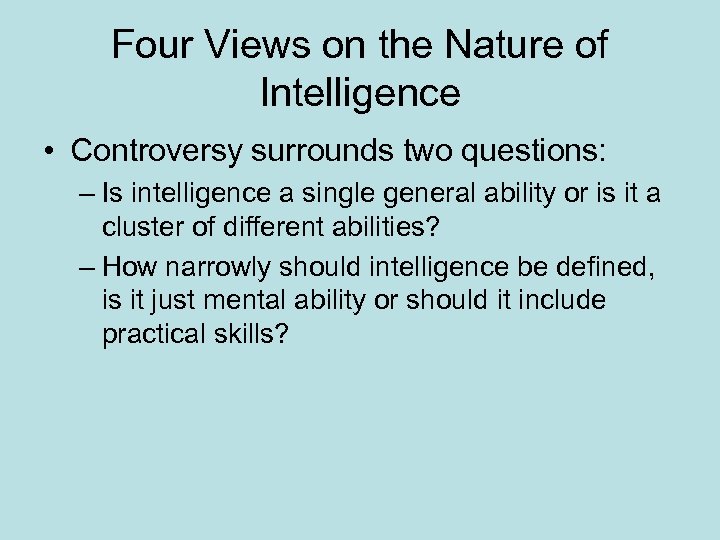 Four Views on the Nature of Intelligence

• Controversy surrounds two questions:

– Is intelligence a single general ability or is it a cluster of different abilities?

– How narrowly should intelligence be defined, is it just mental ability or should it include practical skills?